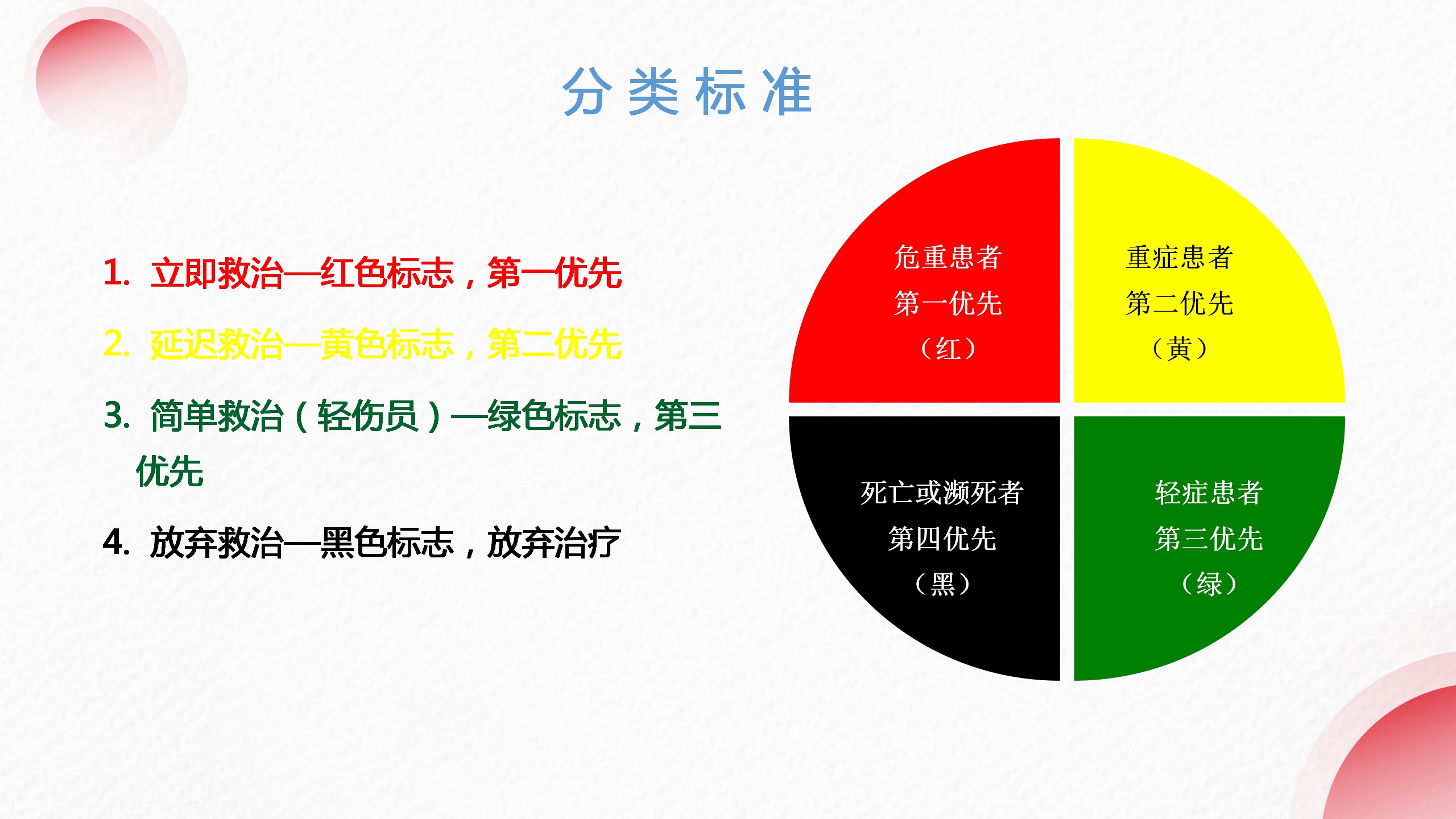 分类标准

1. 立即救治—红色标志，第一优先

2. 延迟救治—黄色标志，第二优先

3. 简单救治（轻伤员）—绿色标志，第三优先

4. 放弃救治—黑色标志，放弃治疗

危重患者
第一优先
（红）

重症患者
第二优先
（黄）

死亡或濒死者
第四优先
（黑）

轻症患者
第三优先
（绿）